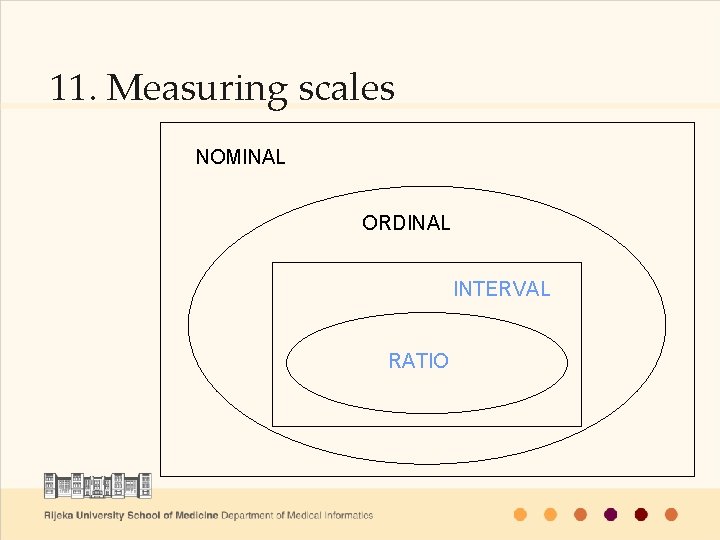 11. Measuring scales

NOMINAL

ORDINAL

INTERVAL

RATIO

Rijeka University School of Medicine Department of Medical Informatics